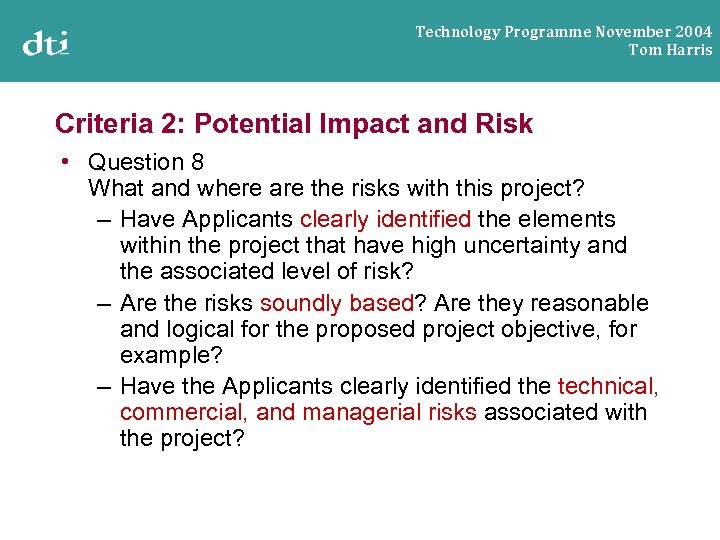 dti

Technology Programme November 2004
Tom Harris

Criteria 2: Potential Impact and Risk

• Question 8
What and where are the risks with this project?
– Have Applicants clearly identified the elements within the project that have high uncertainty and the associated level of risk?
– Are the risks soundly based? Are they reasonable and logical for the proposed project objective, for example?
– Have the Applicants clearly identified the technical, commercial, and managerial risks associated with the project?